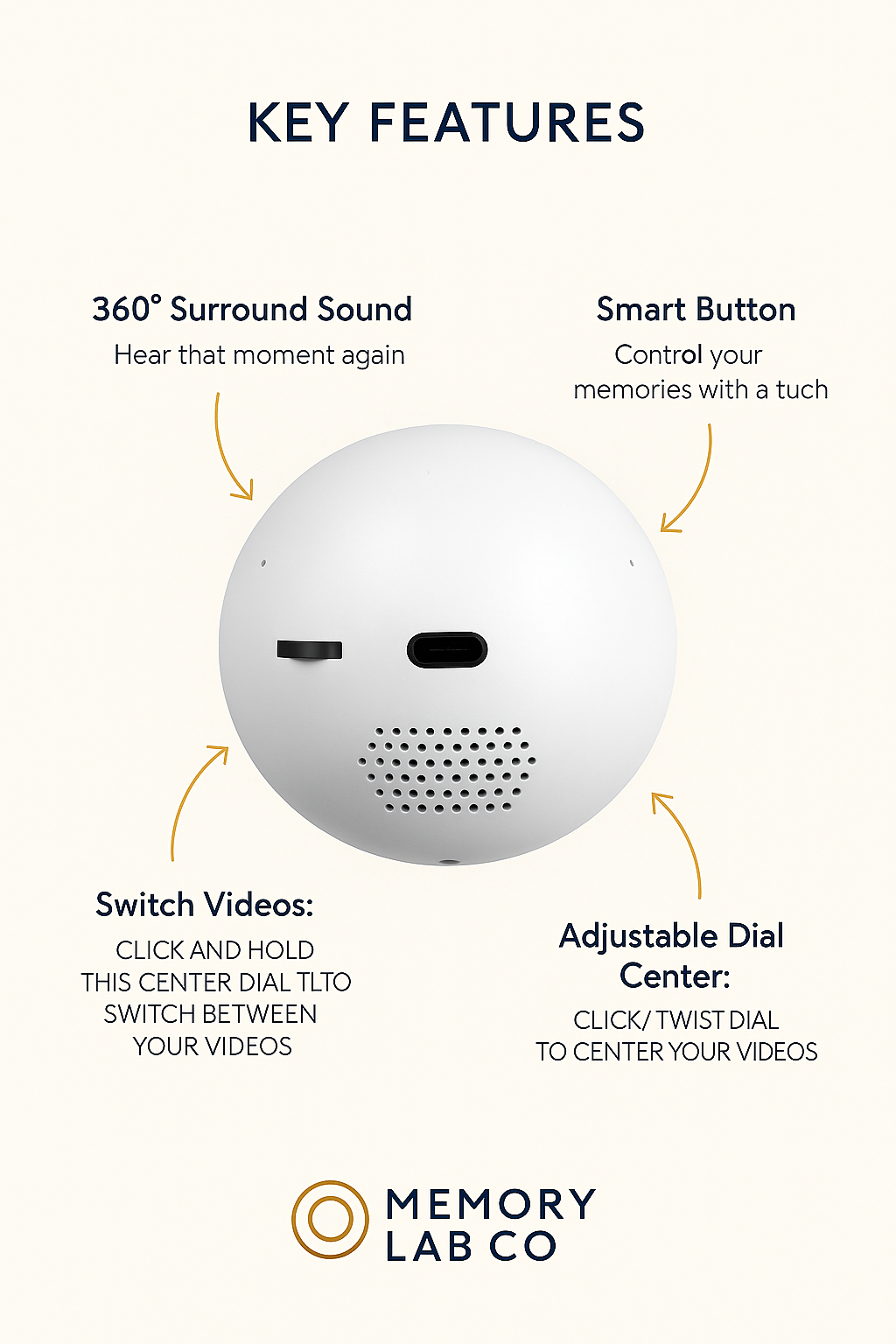 KEY FEATURES

360° Surround Sound

Hear that moment again

Smart Button

Control your memories with a tuch

Switch Videos:

CLICK AND HOLD THIS CENTER DIAL TLTO SWITCH BETWEEN YOUR VIDEOS

Adjustable Dial Center:

CLICK/ TWIST DIAL TO CENTER YOUR VIDEOS

MEMORY LAB CO